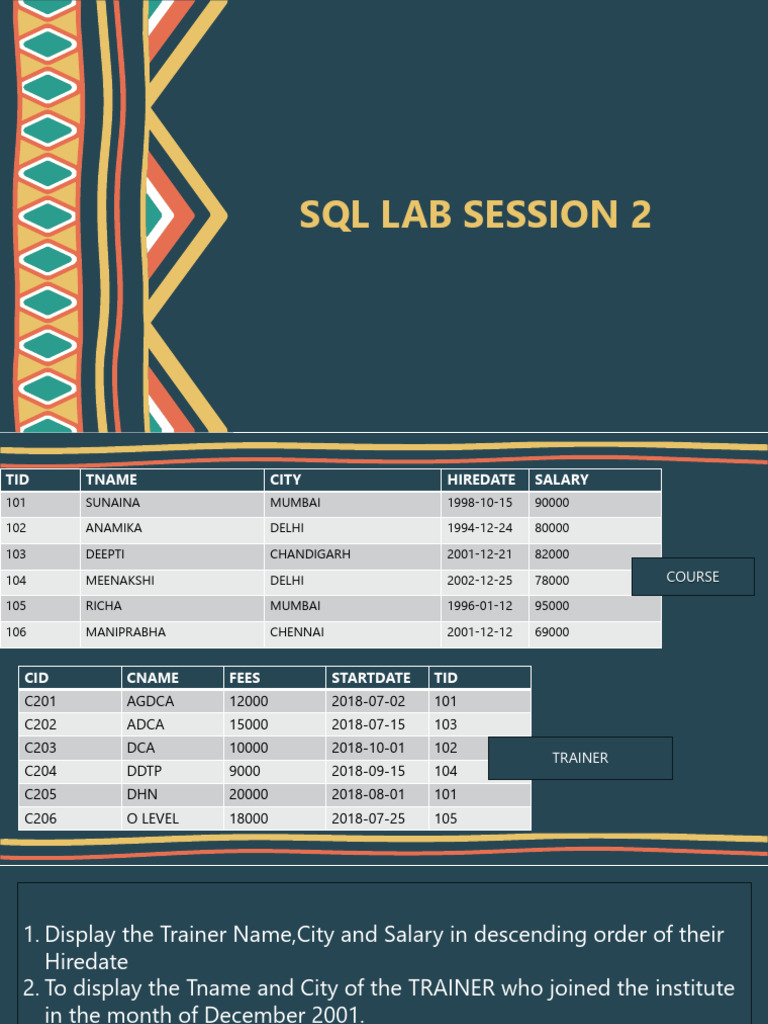 SQL LAB SESSION 2

| TID | TNAME | CITY | HIREDATE | SALARY |
|---|---|---|---|---|
| 101 | SUNAINA | MUMBAI | 1998-10-15 | 90000 |
| 102 | ANAMIKA | DELHI | 1994-12-24 | 80000 |
| 103 | DEEPTI | CHANDIGARH | 2001-12-21 | 82000 |
| 104 | MEENAKSHI | DELHI | 2002-12-25 | 78000 |
| 105 | RICHA | MUMBAI | 1996-01-12 | 95000 |
| 106 | MANIPRABHA | CHENNAI | 2001-12-12 | 69000 |

COURSE

| CID | CNAME | FEES | STARTDATE | TID |
|---|---|---|---|---|
| C201 | AGDCA | 12000 | 2018-07-02 | 101 |
| C202 | ADCA | 15000 | 2018-07-15 | 103 |
| C203 | DCA | 10000 | 2018-10-01 | 102 |
| C204 | DDTP | 9000 | 2018-09-15 | 104 |
| C205 | DHN | 20000 | 2018-08-01 | 101 |
| C206 | O LEVEL | 18000 | 2018-07-25 | 105 |

TRAINER

1. Display the Trainer Name,City and Salary in descending order of their Hiredate
2. To display the Tname and City of the TRAINER who joined the institute in the month of December 2001.